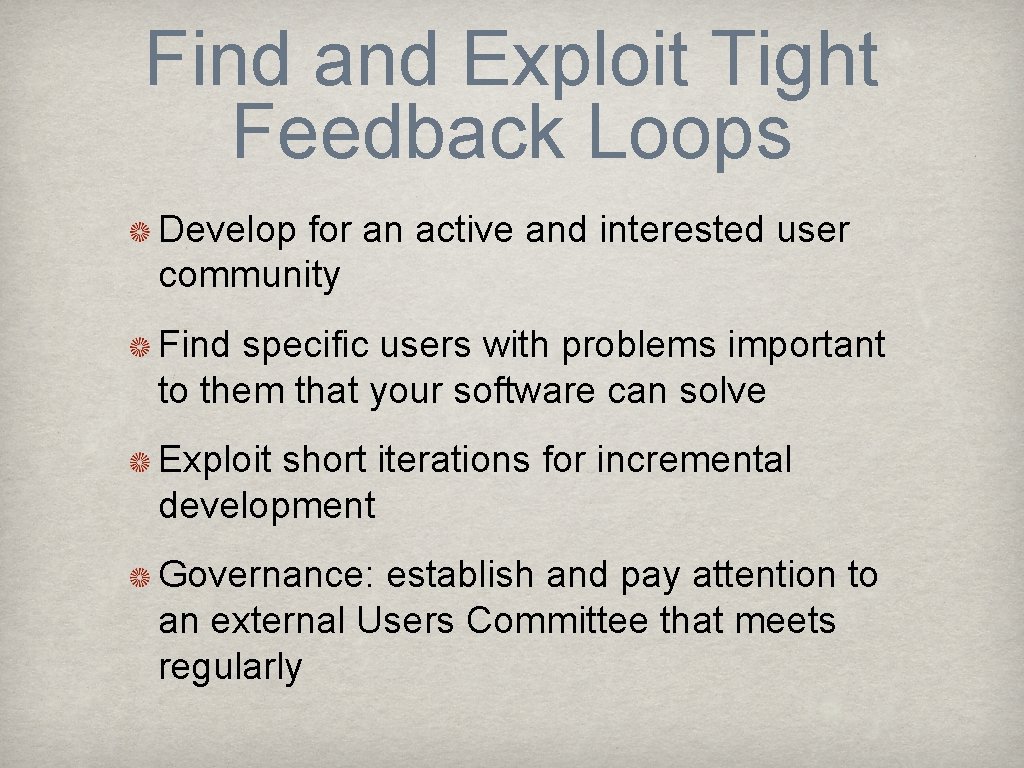 Find and Exploit Tight Feedback Loops

Develop for an active and interested user community

Find specific users with problems important to them that your software can solve

Exploit short iterations for incremental development

Governance: establish and pay attention to an external Users Committee that meets regularly